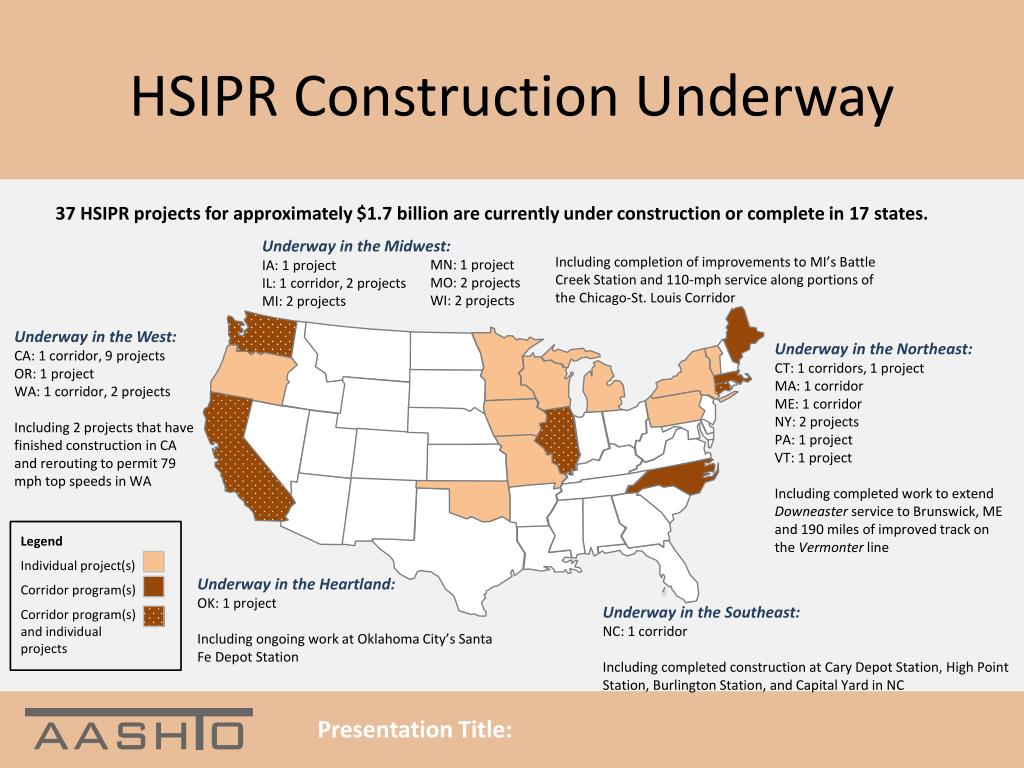 HSIPR Construction Underway

37 HSIPR projects for approximately $1.7 billion are currently under construction or complete in 17 states.

Underway in the Midwest:
IA: 1 project
IL: 1 corridor, 2 projects
MI: 2 projects
MN: 1 project
MO: 2 projects
WI: 2 projects

Including completion of improvements to MI's Battle Creek Station and 110-mph service along portions of the Chicago-St. Louis Corridor

Underway in the West:
CA: 1 corridor, 9 projects
OR: 1 project
WA: 1 corridor, 2 projects

Including 2 projects that have finished construction in CA and rerouting to permit 79 mph top speeds in WA

Underway in the Northeast:
CT: 1 corridors, 1 project
MA: 1 corridor
ME: 1 corridor
NY: 2 projects
PA: 1 project
VT: 1 project

Including completed work to extend Downeaster service to Brunswick, ME and 190 miles of improved track on the Vermonter line

Legend
Individual project(s)
Corridor program(s)
Corridor program(s) and individual projects

Underway in the Heartland:
OK: 1 project

Including ongoing work at Oklahoma City's Santa Fe Depot Station

Underway in the Southeast:
NC: 1 corridor

Including completed construction at Cary Depot Station, High Point Station, Burlington Station, and Capital Yard in NC

AASHTO

Presentation Title: